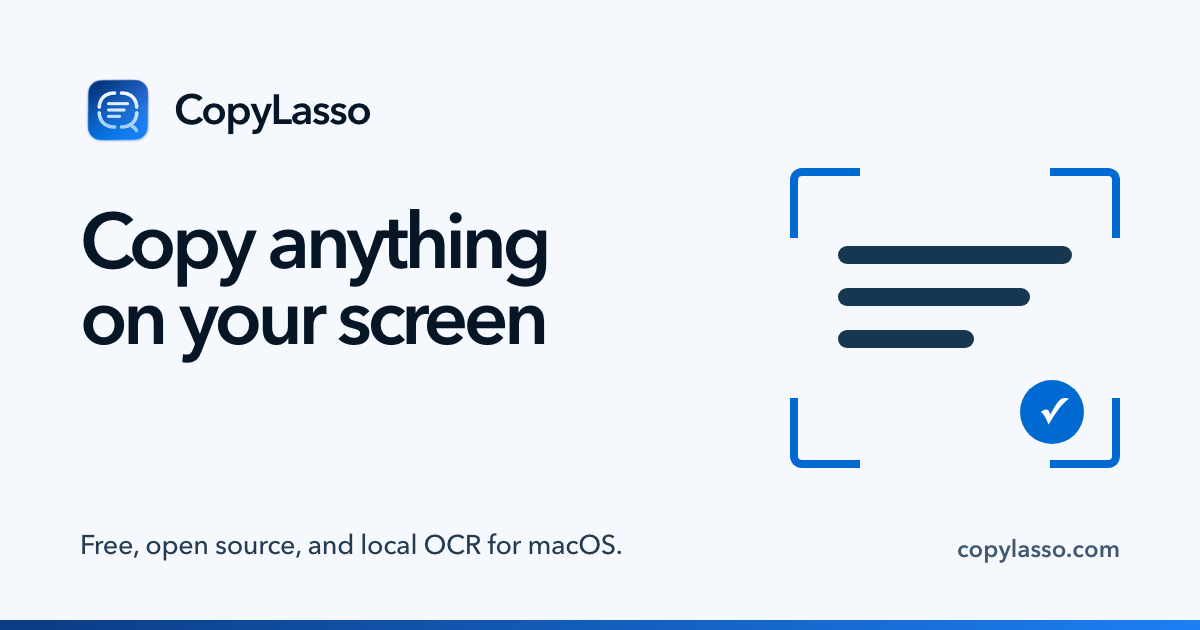 CopyLasso

Copy anything on your screen

Free, open source, and local OCR for macOS.

copylasso.com